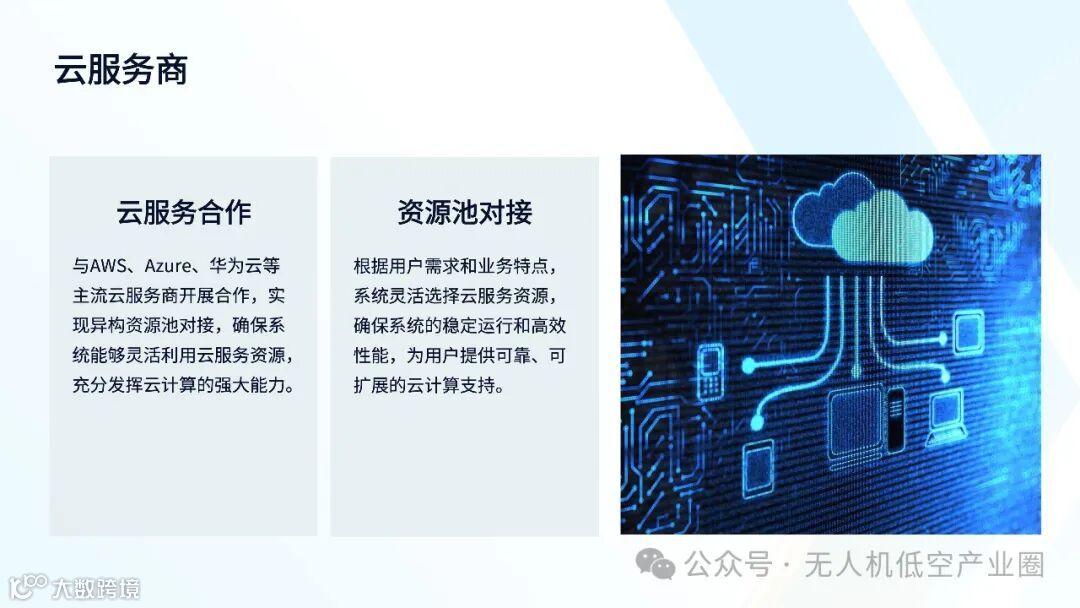 云服务商

云服务合作

与AWS、Azure、华为云等主流云服务商开展合作，实现异构资源池对接，确保系统能够灵活利用云服务资源，充分发挥云计算的强大能力。

资源池对接

根据用户需求和业务特点，系统灵活选择云服务资源，确保系统的稳定运行和高效性能，为用户提供可靠、可扩展的云计算支持。

公众号 · 无人机低空产业圈

大数跨境